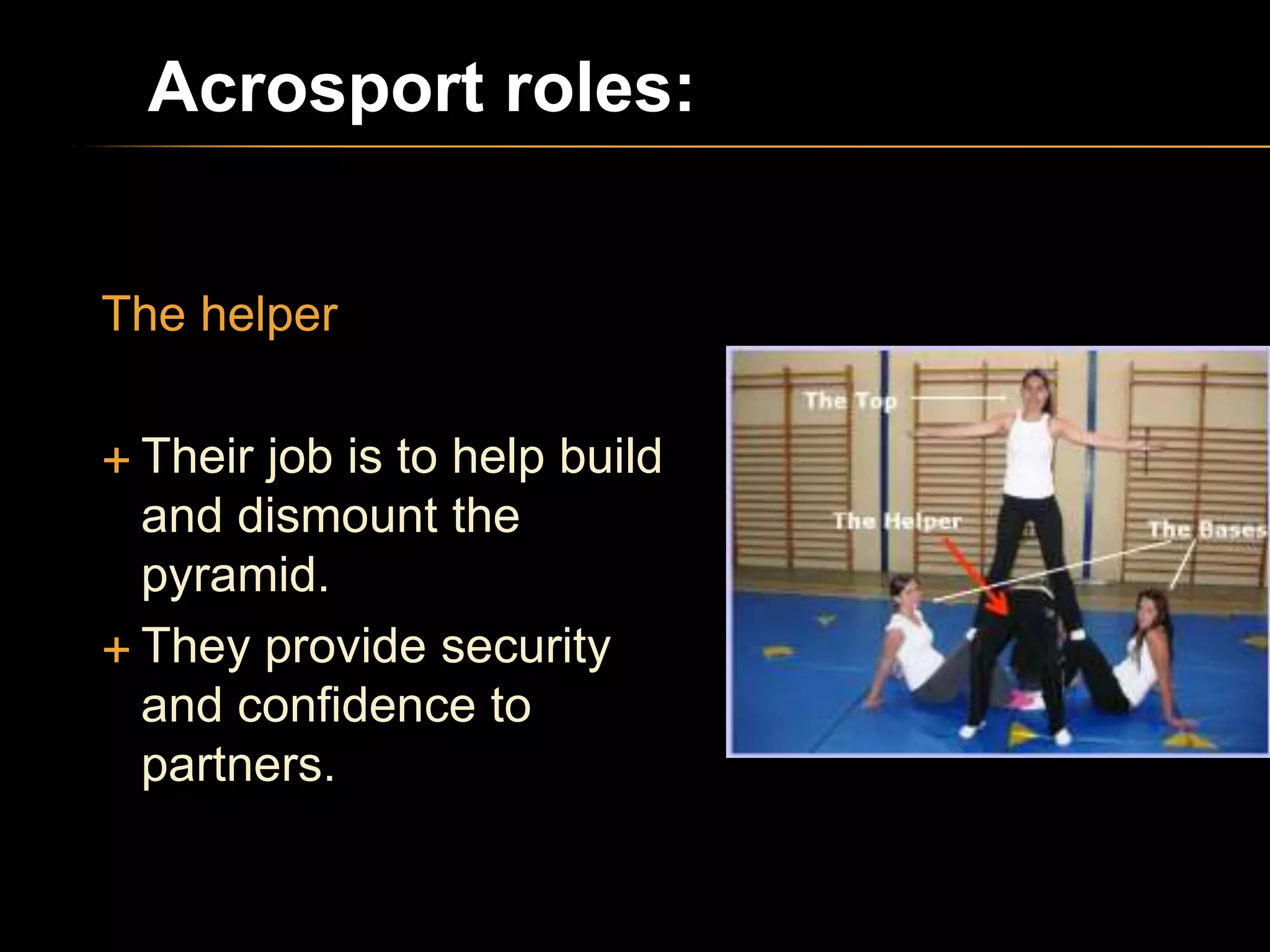 Acrosport roles:

The helper

+ Their job is to help build and dismount the pyramid.

+ They provide security and confidence to partners.

The Top

The Helper

The Bases